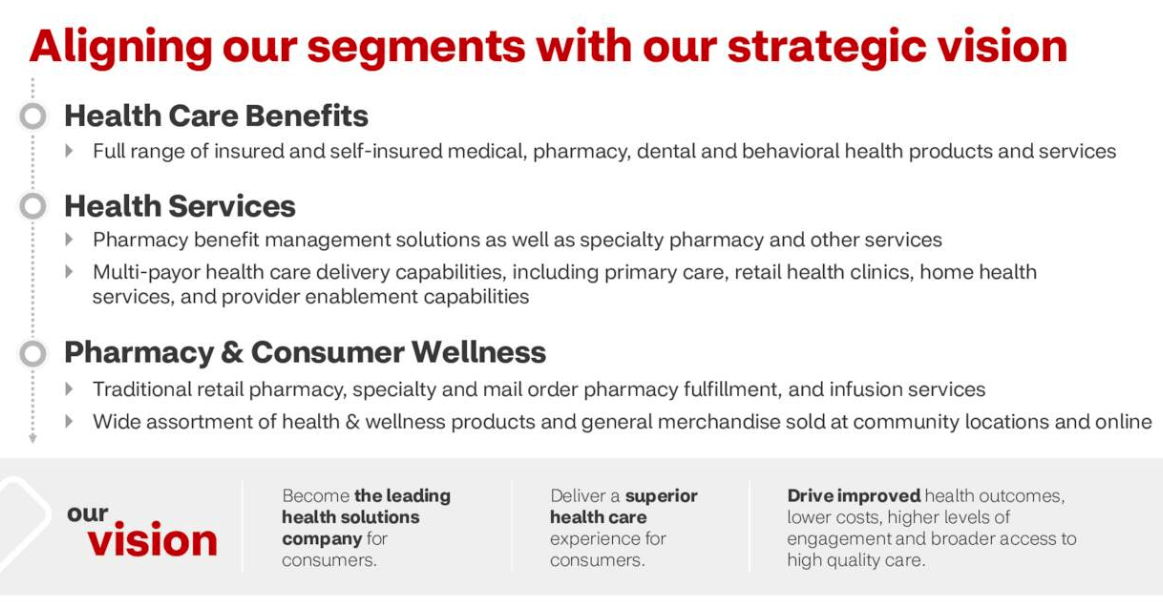 Aligning our segments with our strategic vision

Health Care Benefits

Full range of insured and self-insured medical, pharmacy, dental and behavioral health products and services

Health Services

Pharmacy benefit management solutions as well as specialty pharmacy and other services

Multi-payor health care delivery capabilities, including primary care, retail health clinics, home health services, and provider enablement capabilities

Pharmacy & Consumer Wellness

Traditional retail pharmacy, specialty and mail order pharmacy fulfillment, and infusion services

Wide assortment of health & wellness products and general merchandise sold at community locations and online

our vision

Become the leading health solutions company for consumers.

Deliver a superior health care experience for consumers.

Drive improved health outcomes, lower costs, higher levels of engagement and broader access to high quality care.